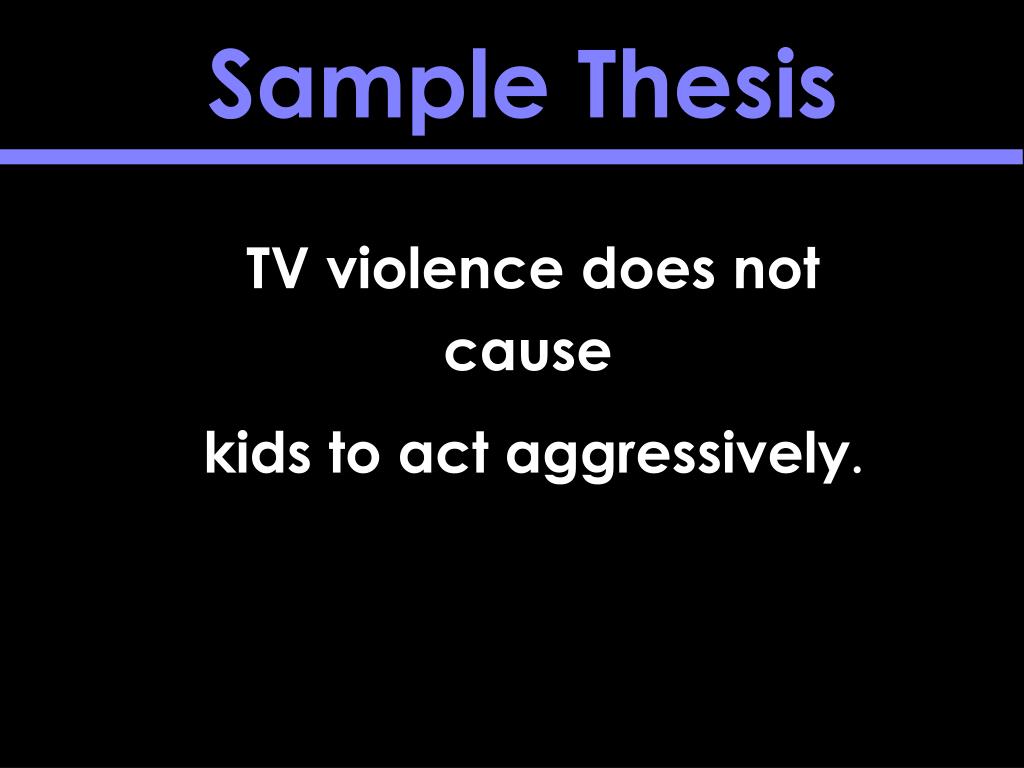 Sample Thesis

TV violence does not cause

kids to act aggressively.